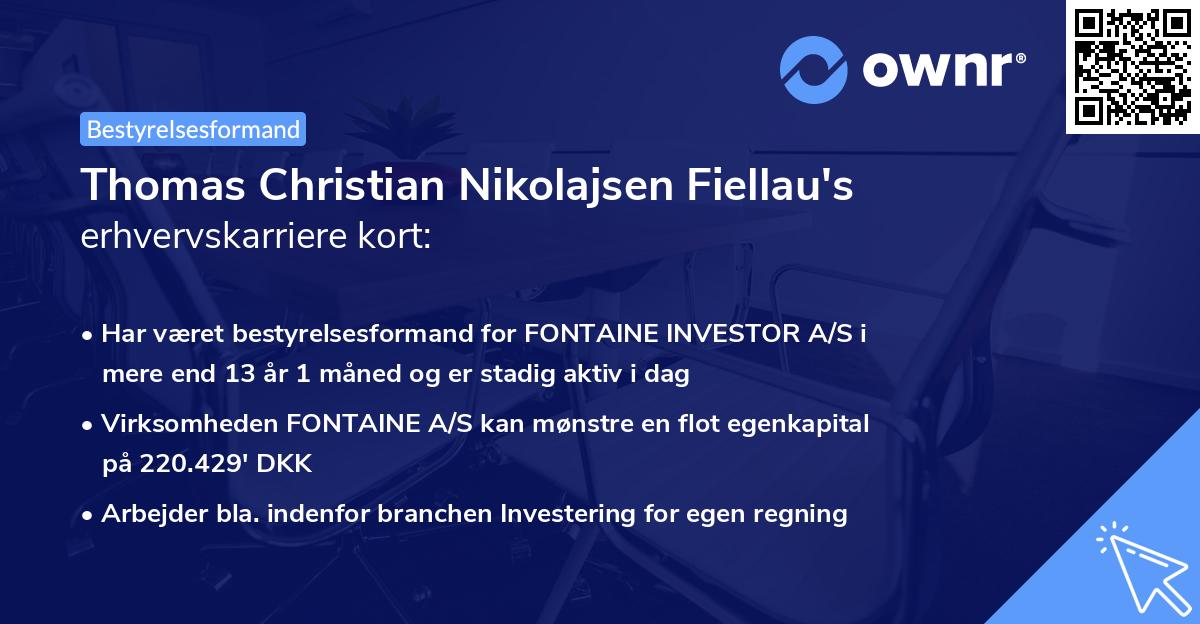 ownr®

Bestyrelsesformand

Thomas Christian Nikolajsen Fiellau's erhvervskarriere kort:

• Har været bestyrelsesformand for FONTAINE INVESTOR A/S i mere end 13 år 1 måned og er stadig aktiv i dag

• Virksomheden FONTAINE A/S kan mønstre en flot egenkapital på 220.429' DKK

• Arbejder bla. indenfor branchen Investering for egen regning